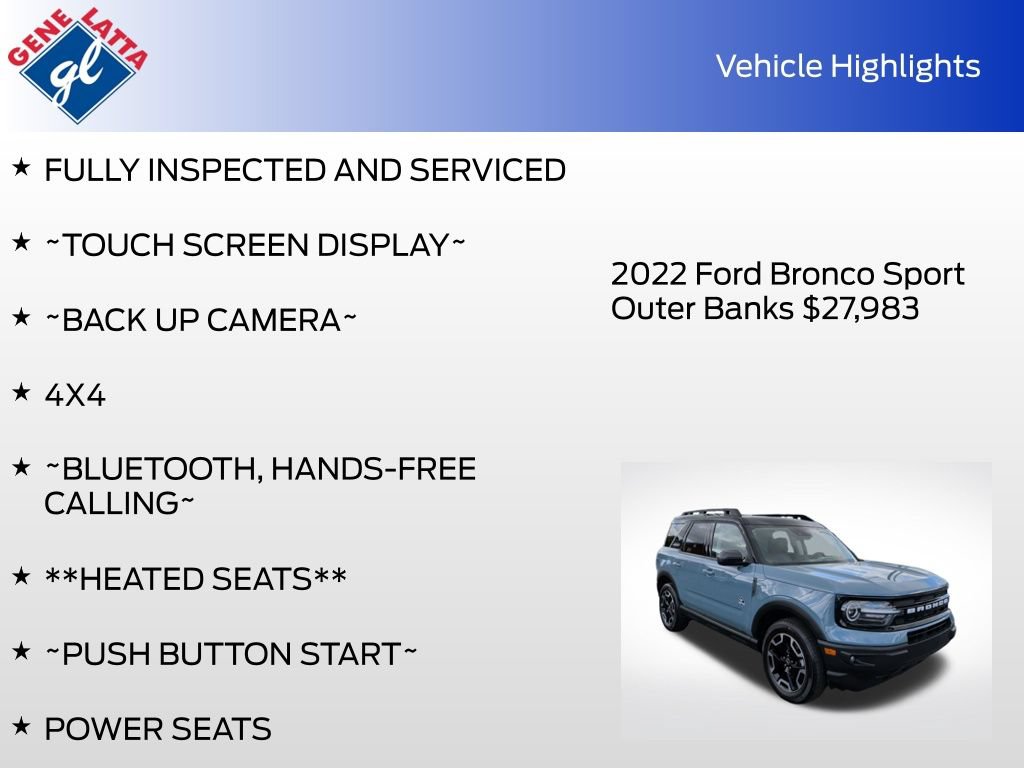 GENE LATTA
gl

Vehicle Highlights

★ FULLY INSPECTED AND SERVICED

★ ~TOUCH SCREEN DISPLAY~

★ ~BACK UP CAMERA~

★ 4X4

★ ~BLUETOOTH, HANDS-FREE CALLING~

★ **HEATED SEATS**

★ ~PUSH BUTTON START~

★ POWER SEATS

2022 Ford Bronco Sport Outer Banks $27,983

BRONCO